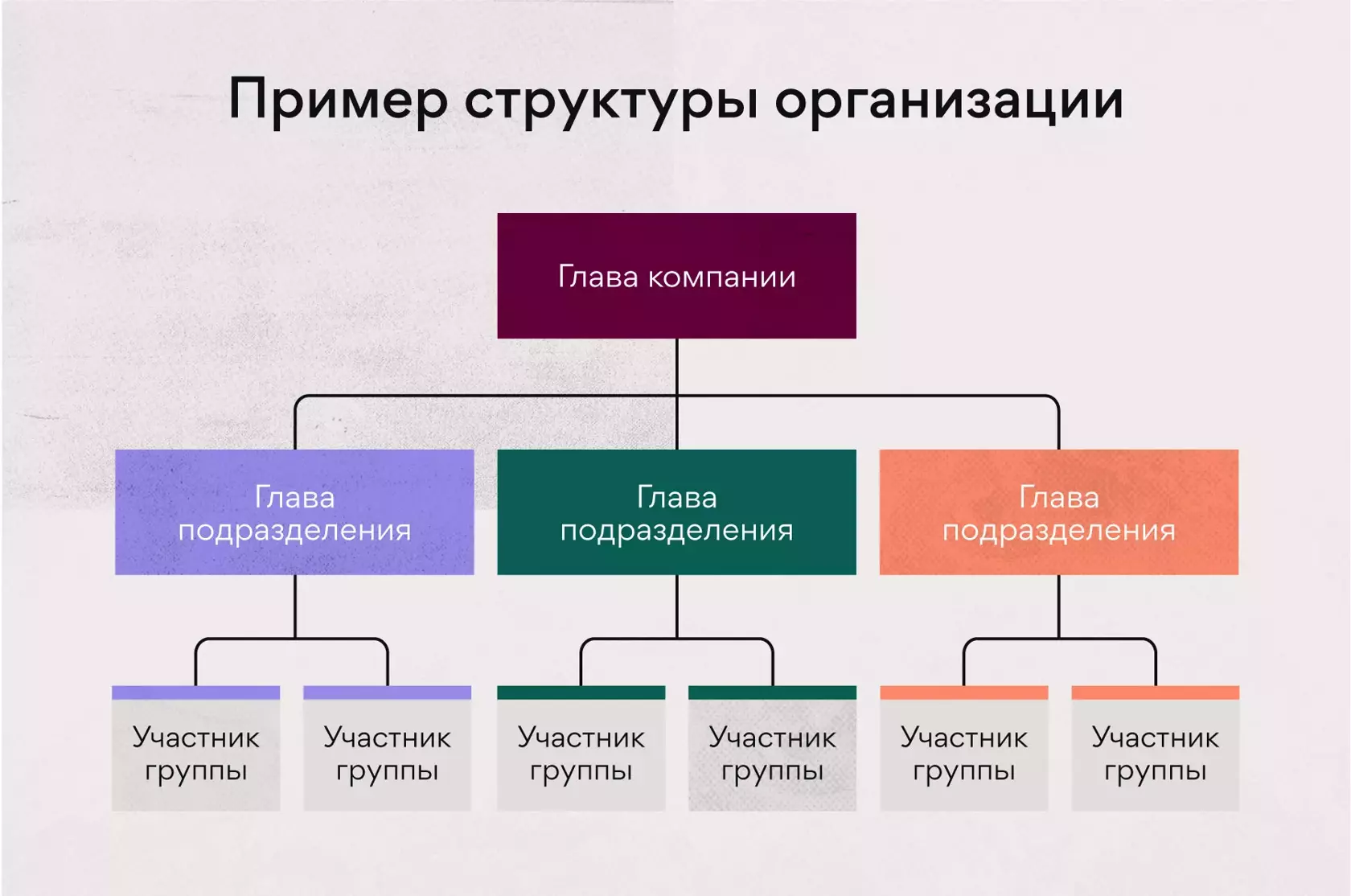 Пример структуры организации

Глава компании

Глава подразделения

Глава подразделения

Глава подразделения

Участник группы

Участник группы

Участник группы

Участник группы

Участник группы

Участник группы